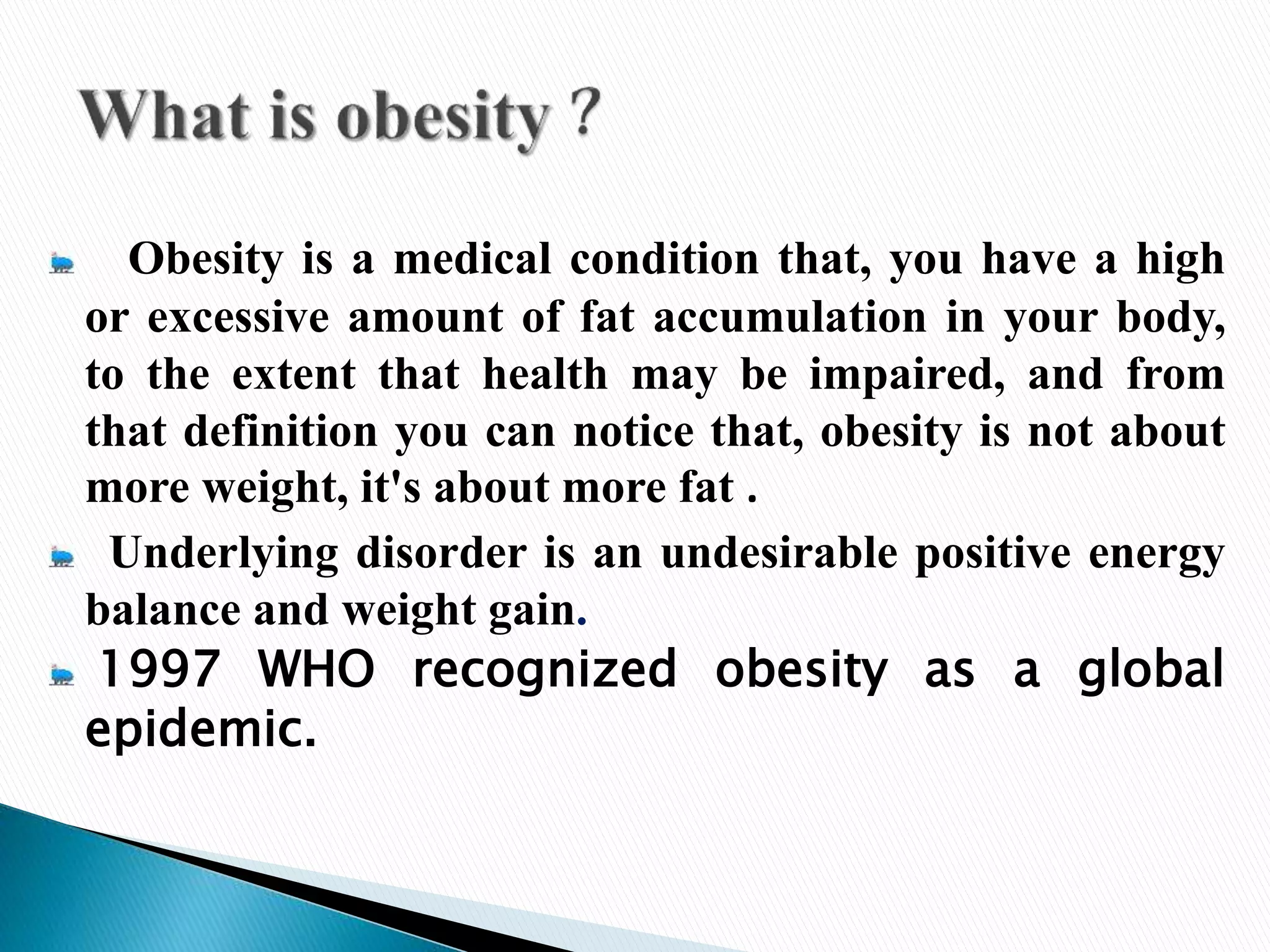 What is obesity ?

Obesity is a medical condition that, you have a high or excessive amount of fat accumulation in your body, to the extent that health may be impaired, and from that definition you can notice that, obesity is not about more weight, it's about more fat .

Underlying disorder is an undesirable positive energy balance and weight gain.

1997 WHO recognized obesity as a global epidemic.